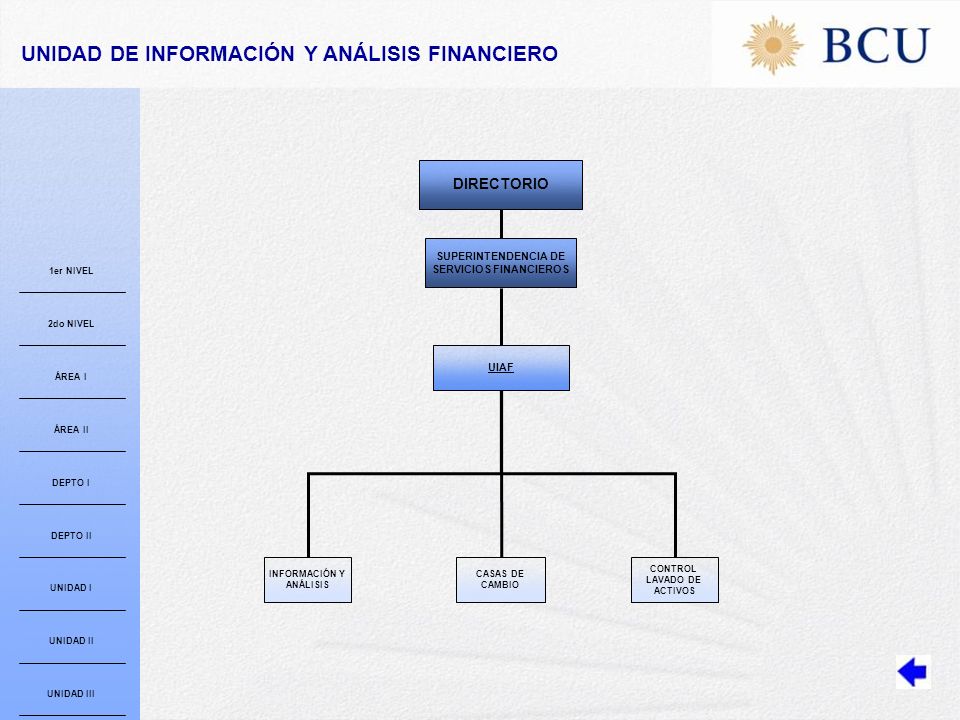 UNIDAD DE INFORMACIÓN Y ANÁLISIS FINANCIERO

BCU

1er NIVEL

2do NIVEL

ÁREA I

ÁREA II

DEPTO I

DEPTO II

UNIDAD I

UNIDAD II

UNIDAD III

DIRECTORIO

SUPERINTENDENCIA DE SERVICIOS FINANCIEROS

UIAF

INFORMACIÓN Y ANÁLISIS

CASAS DE CAMBIO

CONTROL LAVADO DE ACTIVOS